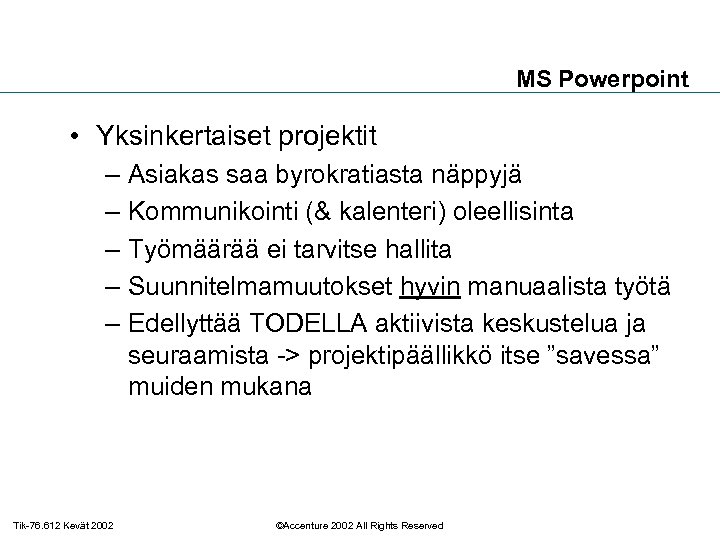 MS Powerpoint

• Yksinkertaiset projektit
– Asiakas saa byrokratiasta näppyjä
– Kommunikointi (& kalenteri) oleellisinta
– Työmäärää ei tarvitse hallita
– Suunnitelmamuutokset hyvin manuaalista työtä
– Edellyttää TODELLA aktiivista keskustelua ja seuraamista -> projektipäällikkö itse ”savessa” muiden mukana

Tik-76.612 Kevät 2002

©Accenture 2002 All Rights Reserved